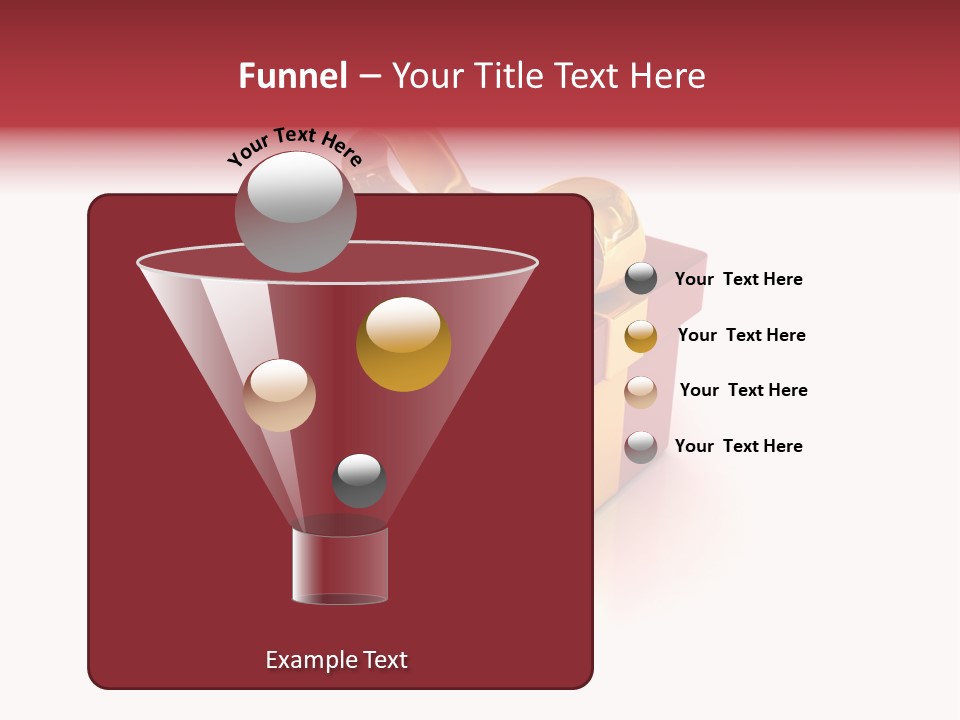 Funnel – Your Title Text Here

Your Text Here

Your Text Here

Your Text Here

Your Text Here

Your Text Here

Example Text